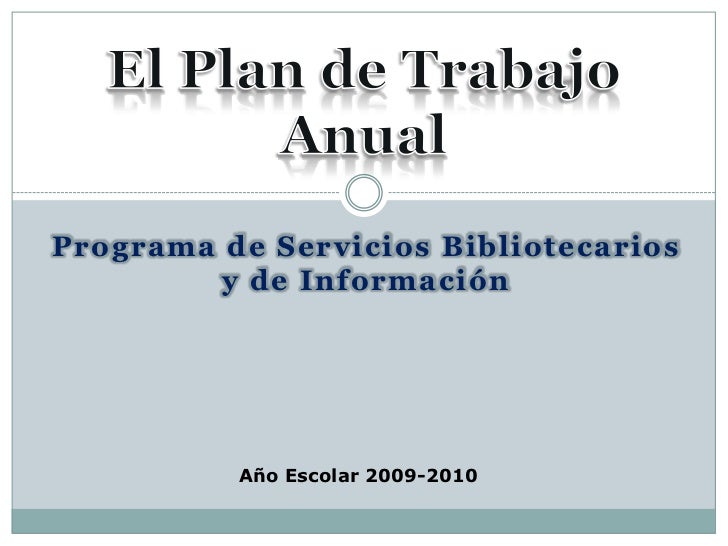 El Plan de Trabajo Anual

Programa de Servicios Bibliotecarios y de Información

Año Escolar 2009-2010